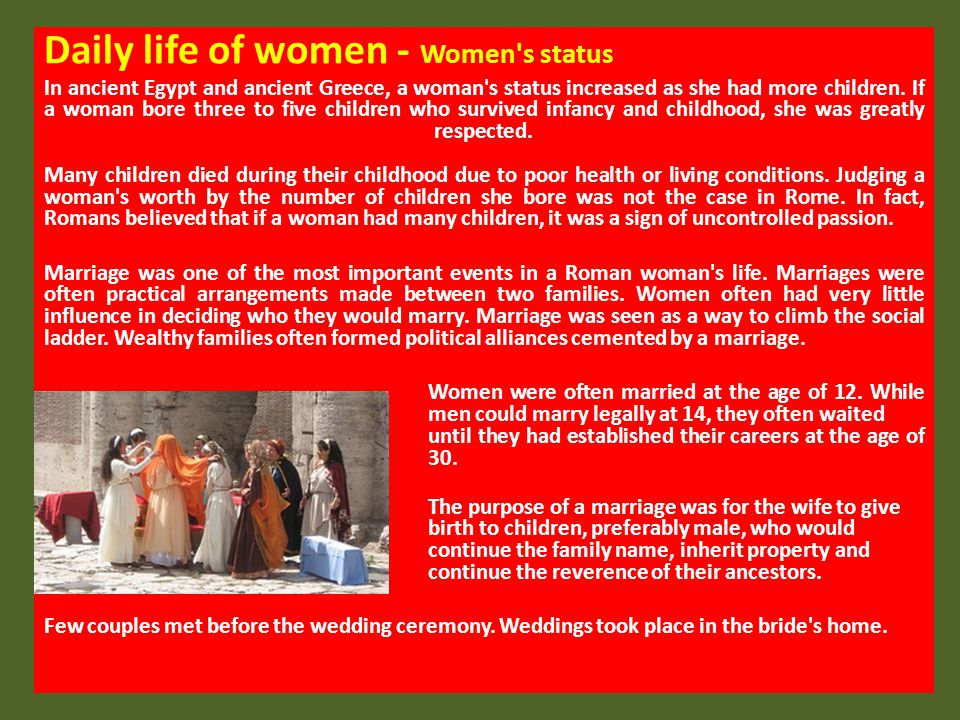 Daily life of women - Women's status

In ancient Egypt and ancient Greece, a woman's status increased as she had more children. If a woman bore three to five children who survived infancy and childhood, she was greatly respected.

Many children died during their childhood due to poor health or living conditions. Judging a woman's worth by the number of children she bore was not the case in Rome. In fact, Romans believed that if a woman had many children, it was a sign of uncontrolled passion.

Marriage was one of the most important events in a Roman woman's life. Marriages were often practical arrangements made between two families. Women often had very little influence in deciding who they would marry. Marriage was seen as a way to climb the social ladder. Wealthy families often formed political alliances cemented by a marriage.

Women were often married at the age of 12. While men could marry legally at 14, they often waited until they had established their careers at the age of 30.

The purpose of a marriage was for the wife to give birth to children, preferably male, who would continue the family name, inherit property and continue the reverence of their ancestors.

Few couples met before the wedding ceremony. Weddings took place in the bride's home.